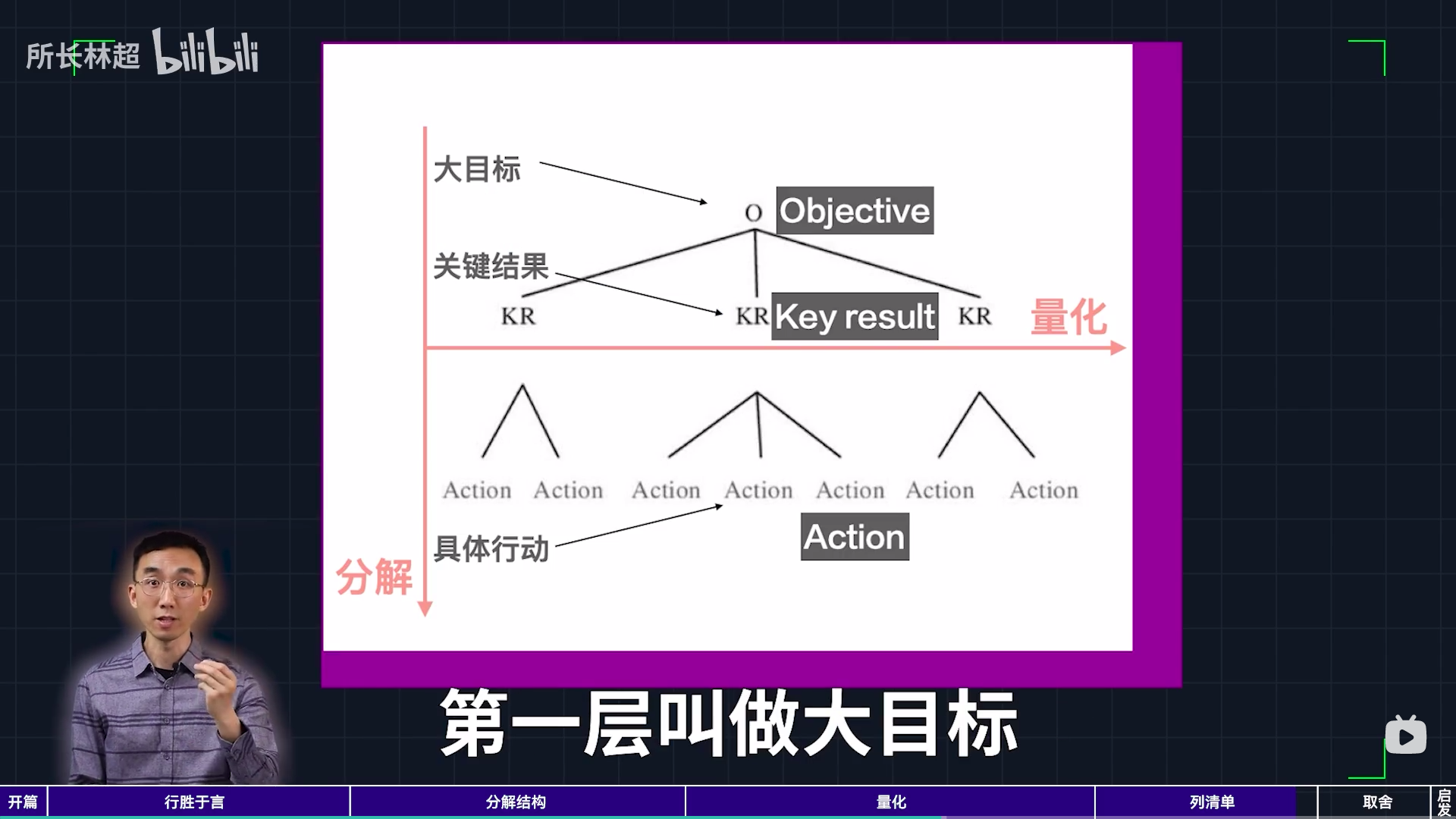 所长林超 bilibili

大目标

O Objective

关键结果

KR KR Key result KR 量化

Action Action Action Action Action Action Action

Action

具体行动

分解

第一层叫做大目标

开篇 行胜于言 分解结构 量化 列清单 取舍 启发